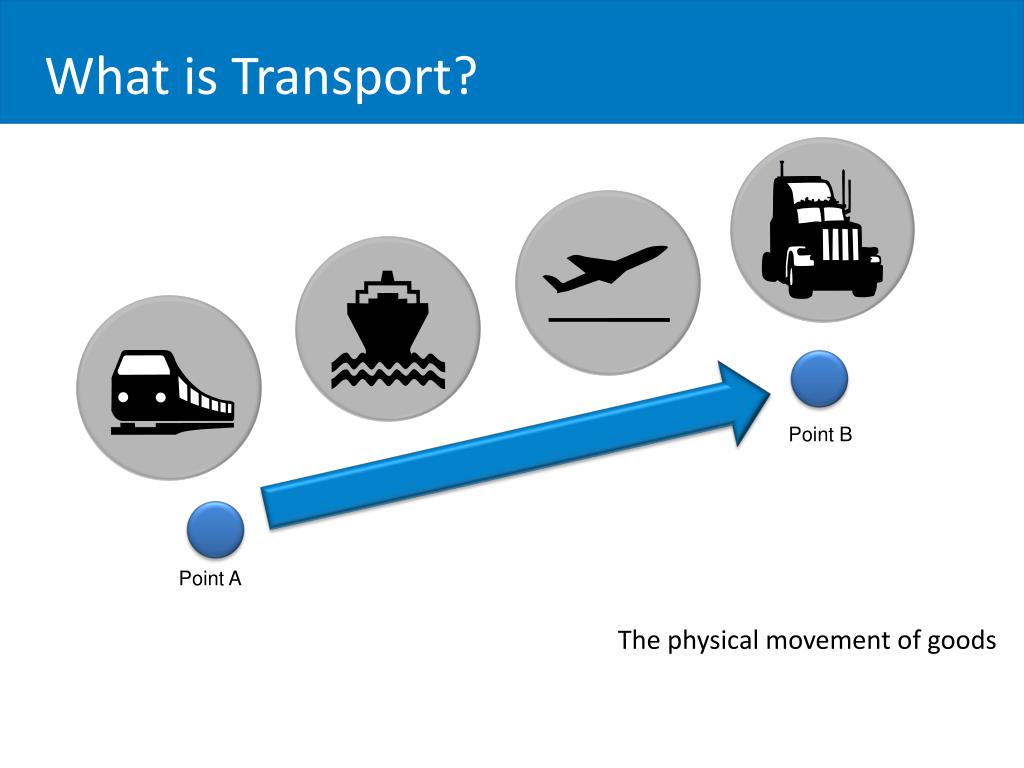 What is Transport?

Point B

Point A

The physical movement of goods